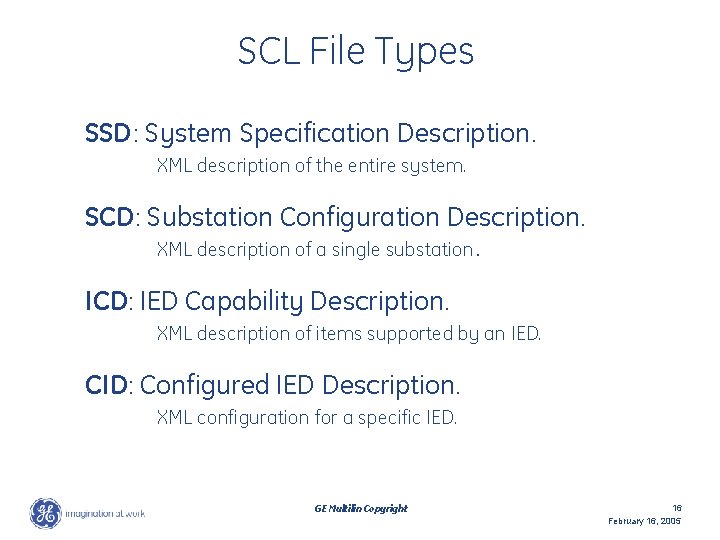 SCL File Types

SSD: System Specification Description.
XML description of the entire system.

SCD: Substation Configuration Description.
XML description of a single substation.

ICD: IED Capability Description.
XML description of items supported by an IED.

CID: Configured IED Description.
XML configuration for a specific IED.

GE imagination at work

GE Multilin Copyright

16
February 16, 2005